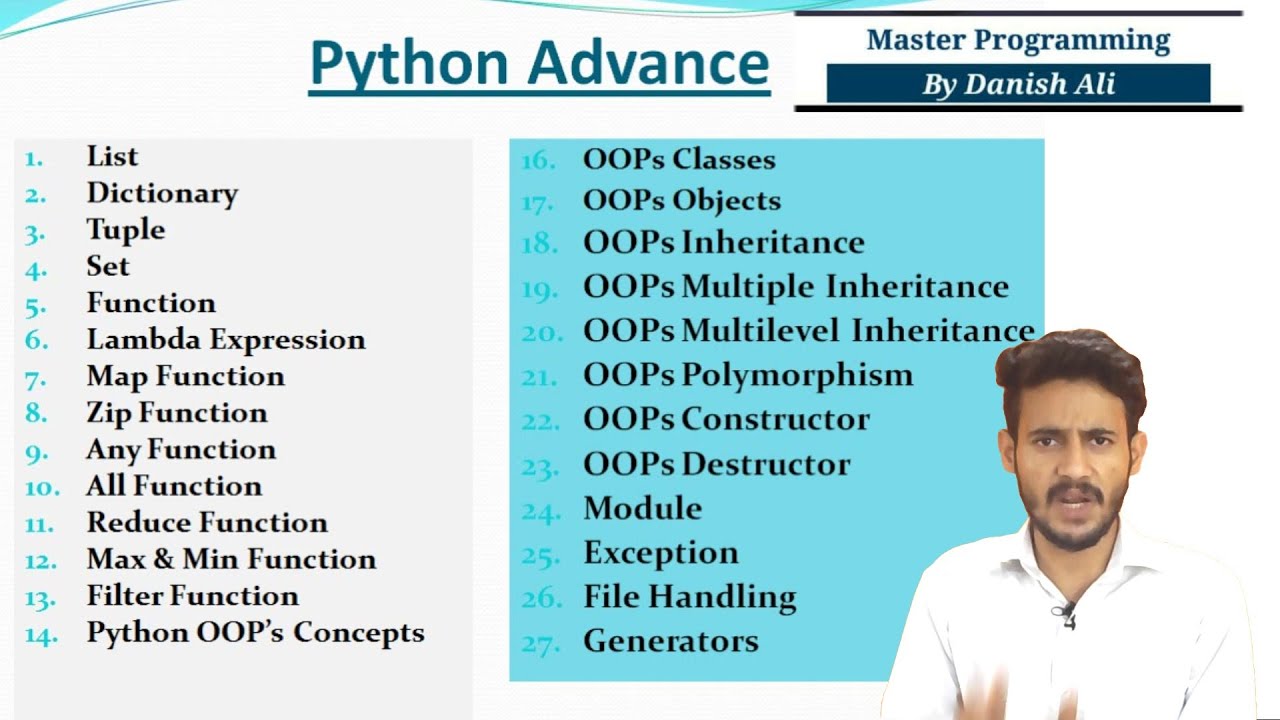 Python Advance

Master Programming
By Danish Ali

1. List
2. Dictionary
3. Tuple
4. Set
5. Function
6. Lambda Expression
7. Map Function
8. Zip Function
9. Any Function
10. All Function
11. Reduce Function
12. Max & Min Function
13. Filter Function
14. Python OOP's Concepts

16. OOPs Classes
17. OOPs Objects
18. OOPs Inheritance
19. OOPs Multiple Inheritance
20. OOPs Multilevel Inheritance
21. OOPs Polymorphism
22. OOPs Constructor
23. OOPs Destructor
24. Module
25. Exception
26. File Handling
27. Generators